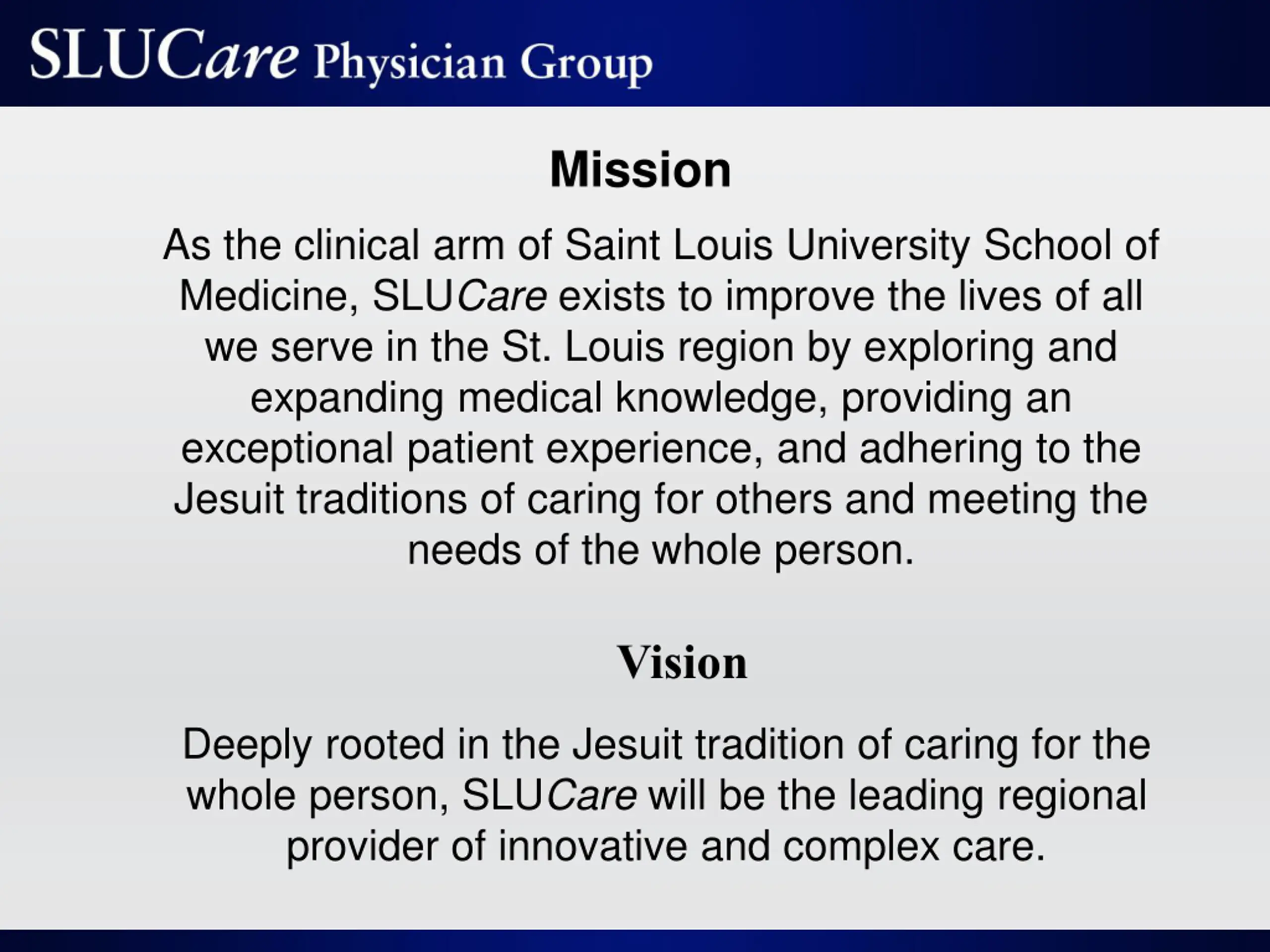 SLUCare Physician Group

Mission

As the clinical arm of Saint Louis University School of Medicine, SLUCare exists to improve the lives of all we serve in the St. Louis region by exploring and expanding medical knowledge, providing an exceptional patient experience, and adhering to the Jesuit traditions of caring for others and meeting the needs of the whole person.

Vision

Deeply rooted in the Jesuit tradition of caring for the whole person, SLUCare will be the leading regional provider of innovative and complex care.